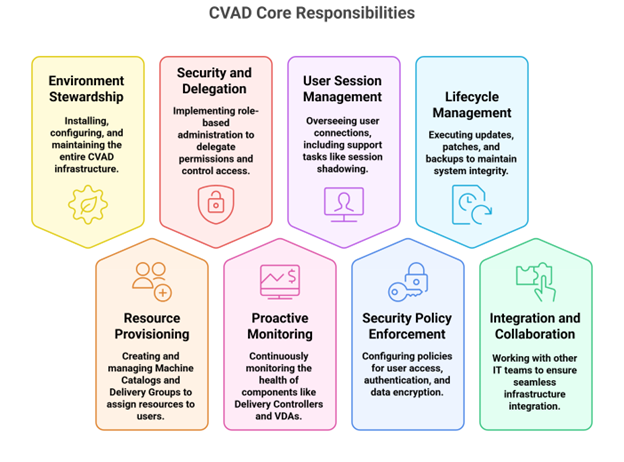 CVAD Core Responsibilities

Environment Stewardship

Installing, configuring, and maintaining the entire CVAD infrastructure.

Security and Delegation

Implementing role-based administration to delegate permissions and control access.

User Session Management

Overseeing user connections, including support tasks like session shadowing.

Lifecycle Management

Executing updates, patches, and backups to maintain system integrity.

Resource Provisioning

Creating and managing Machine Catalogs and Delivery Groups to assign resources to users.

Proactive Monitoring

Continuously monitoring the health of components like Delivery Controllers and VDAs.

Security Policy Enforcement

Configuring policies for user access, authentication, and data encryption.

Integration and Collaboration

Working with other IT teams to ensure seamless infrastructure integration.